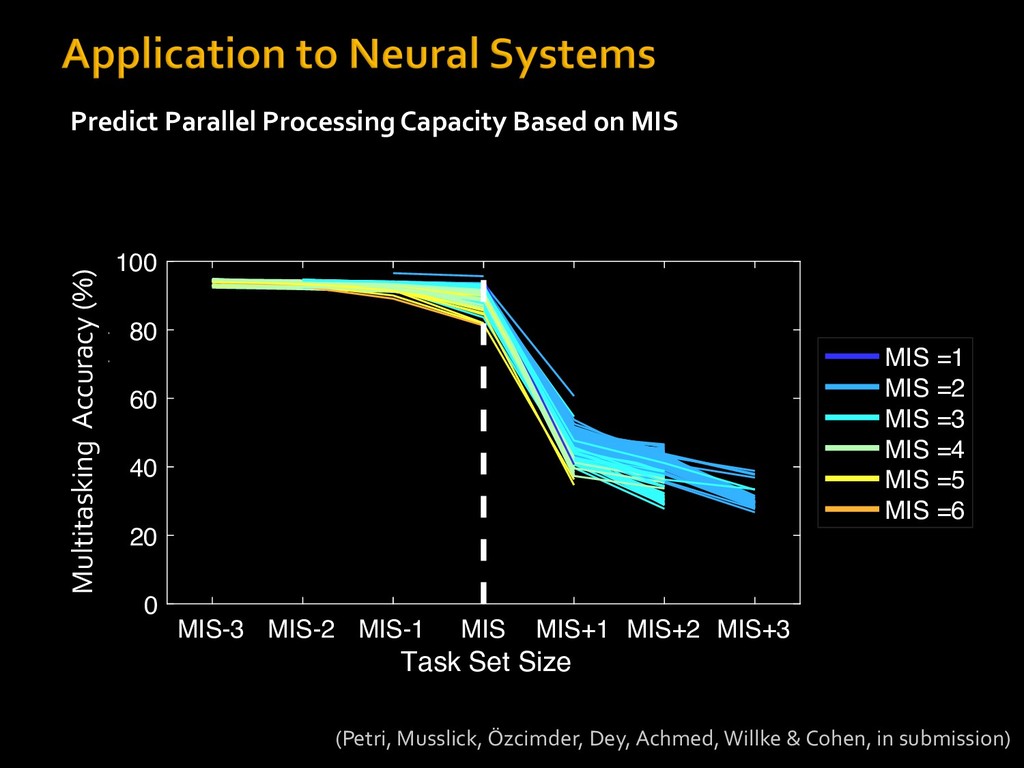 Application to Neural Systems

Predict Parallel Processing Capacity Based on MIS

Multitasking Accuracy (%)

100
80
60
40
20
0

MIS-3 MIS-2 MIS-1 MIS MIS+1 MIS+2 MIS+3

Task Set Size

MIS =1
MIS =2
MIS =3
MIS =4
MIS =5
MIS =6

(Petri, Musslick, Özcimder, Dey, Achmed, Willke & Cohen, in submission)